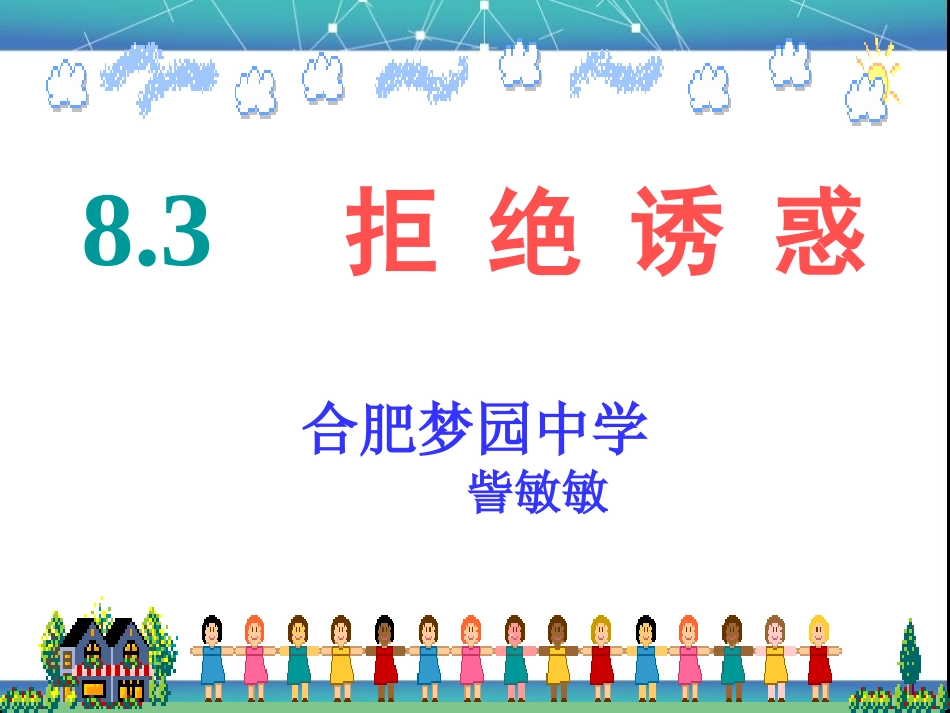 8.3 拒 绝 诱 惑

合肥梦园中学

訾敏敏